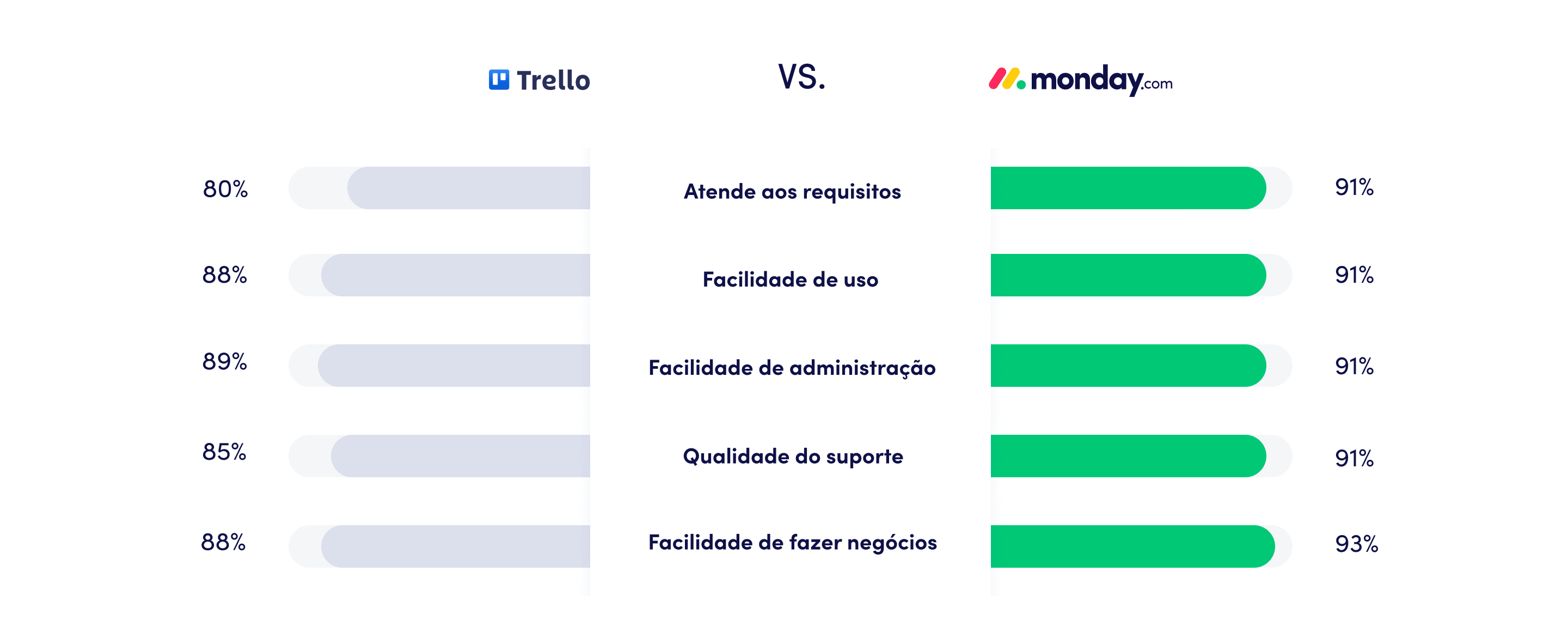 Trello VS. monday.com

80% Atende aos requisitos 91%

88% Facilidade de uso 91%

89% Facilidade de administração 91%

85% Qualidade do suporte 91%

88% Facilidade de fazer negócios 93%